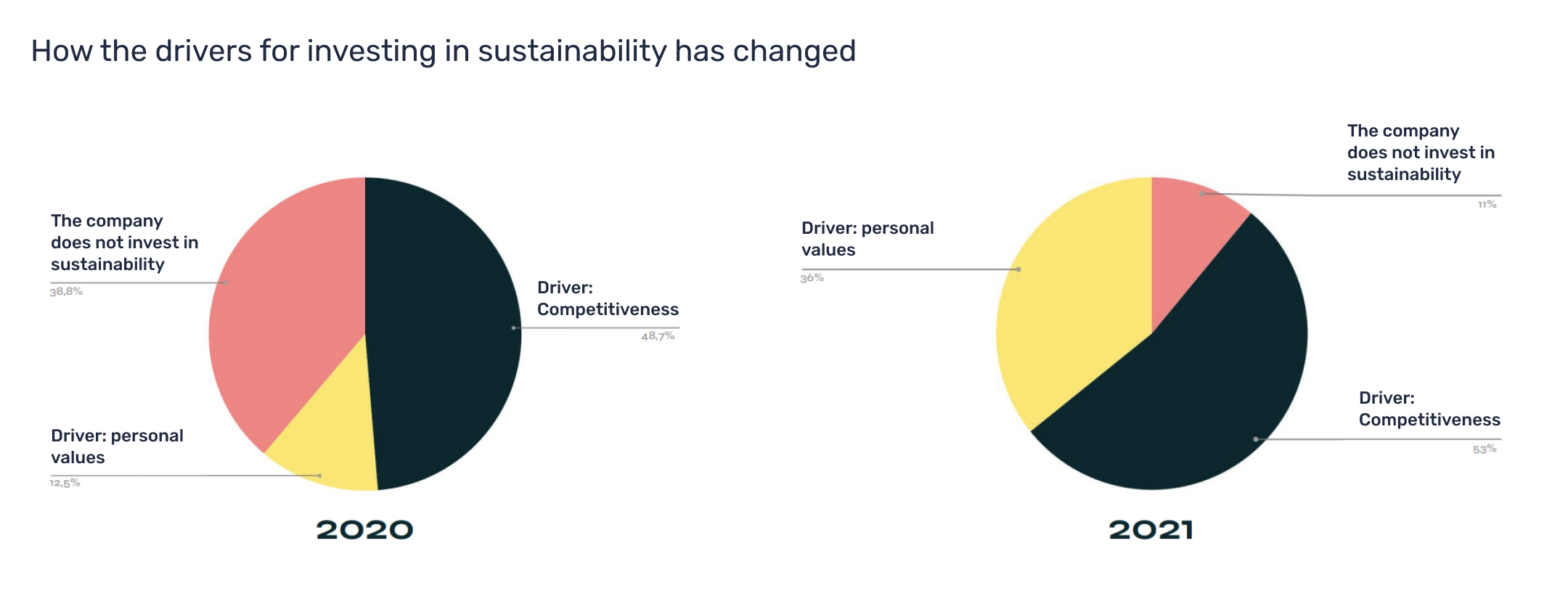 How the drivers for investing in sustainability has changed

The company does not invest in sustainability
38,8%

Driver: Competitiveness
48,7%

Driver: personal values
12,5%

2020

The company does not invest in sustainability
11%

Driver: personal values
36%

Driver: Competitiveness
53%

2021